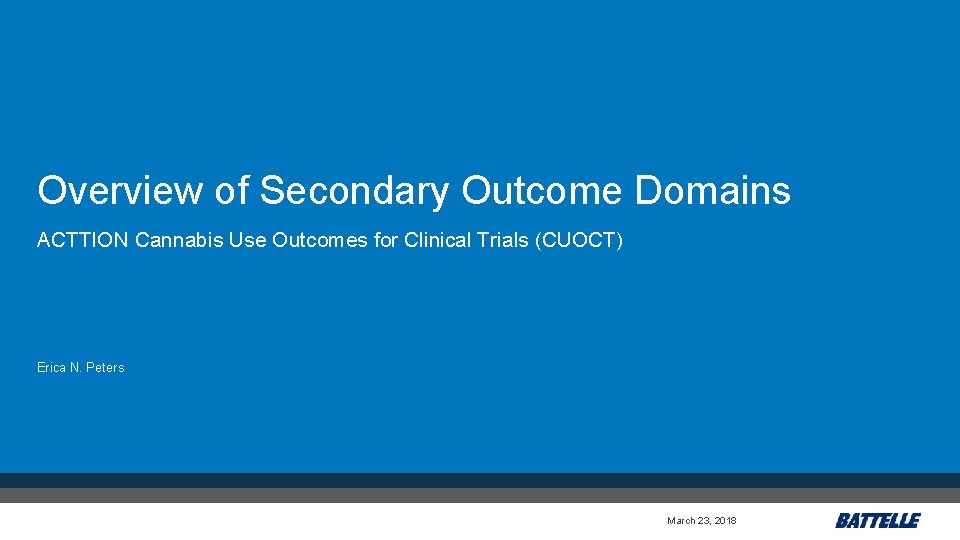 Overview of Secondary Outcome Domains

ACTTION Cannabis Use Outcomes for Clinical Trials (CUOCT)

Erica N. Peters

March 23, 2018

BATTELLE